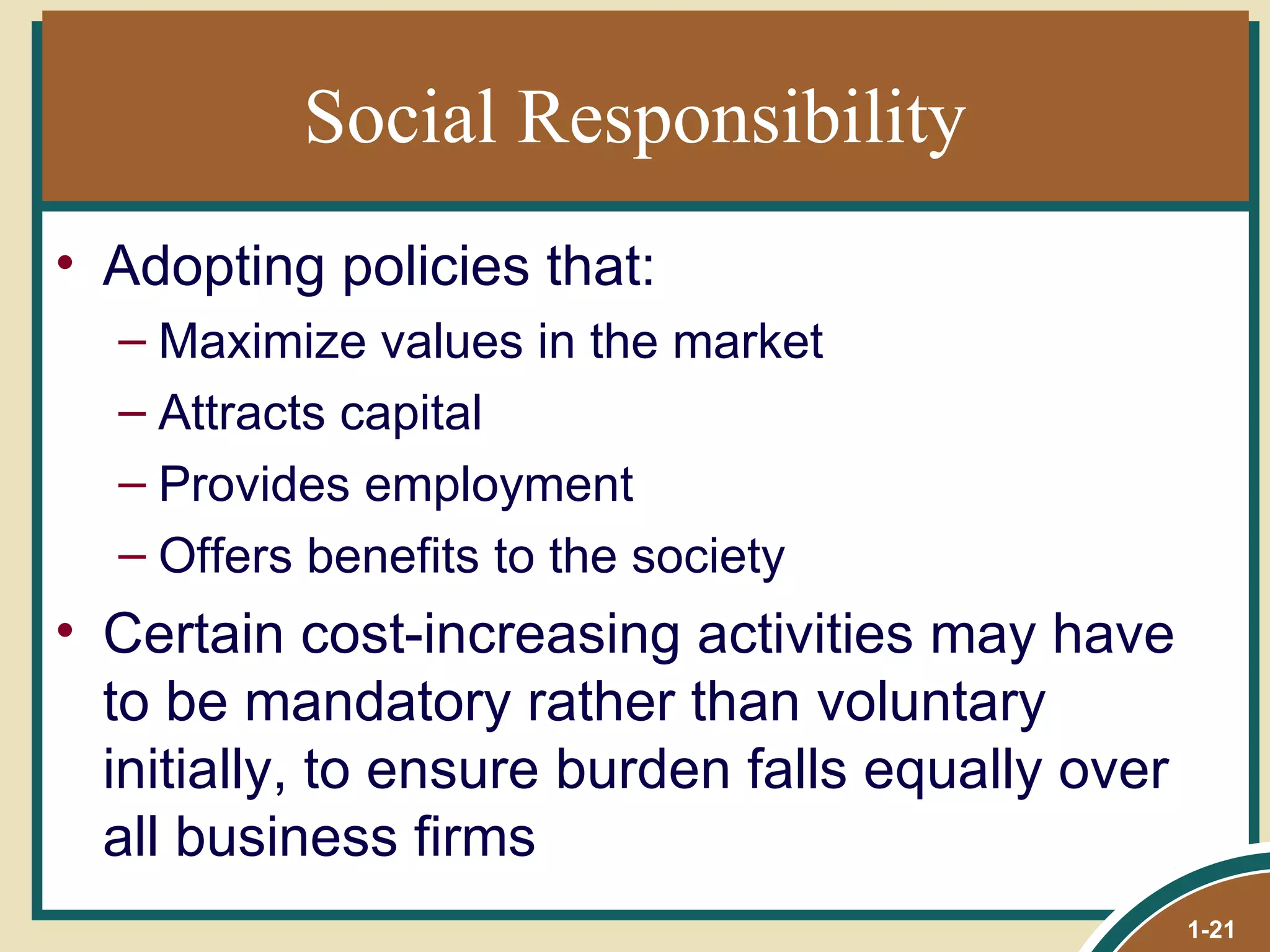 Social Responsibility

• Adopting policies that:
– Maximize values in the market
– Attracts capital
– Provides employment
– Offers benefits to the society

• Certain cost-increasing activities may have to be mandatory rather than voluntary initially, to ensure burden falls equally over all business firms

1-21